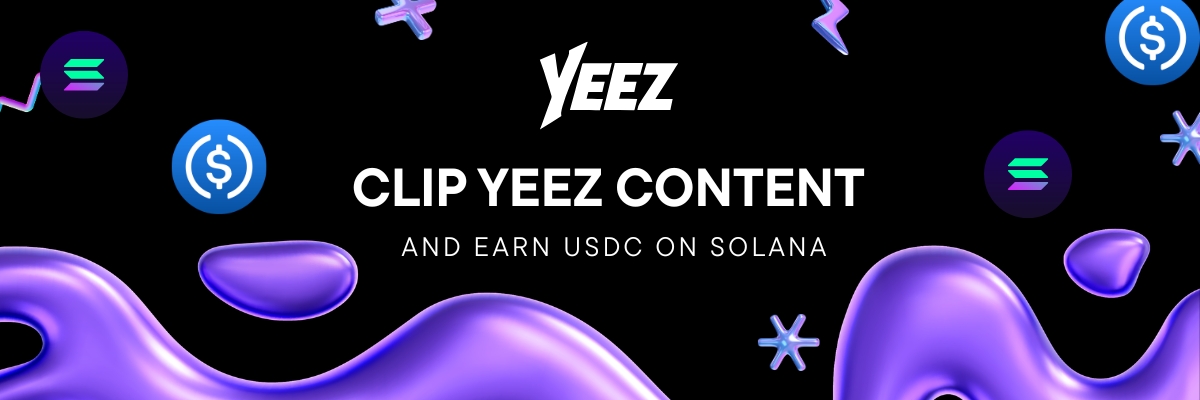 YEEZ

CLIP YEEZ CONTENT

AND EARN USDC ON SOLANA